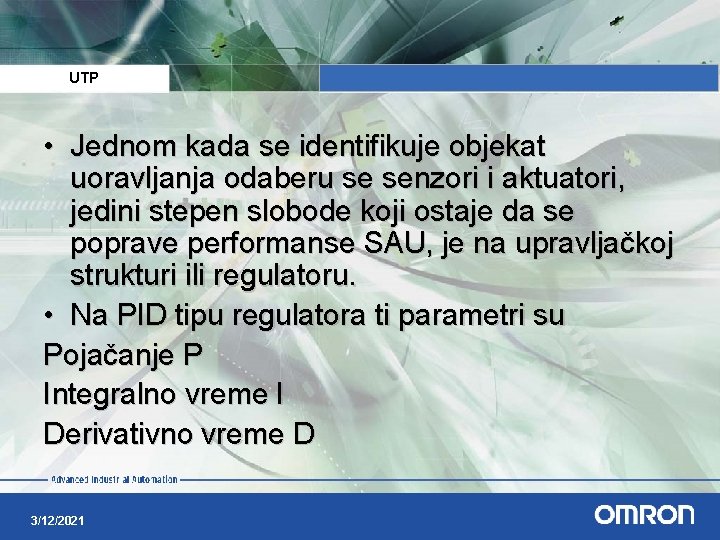 UTP

• Jednom kada se identifikuje objekat uoravljanja odaberu se senzori i aktuatori, jedini stepen slobode koji ostaje da se poprave performanse SAU, je na upravljačkoj strukturi ili regulatoru.
• Na PID tipu regulatora ti parametri su

Pojačanje P
Integralno vreme I
Derivativno vreme D

Advanced Industrial Automation

3/12/2021

OMRON